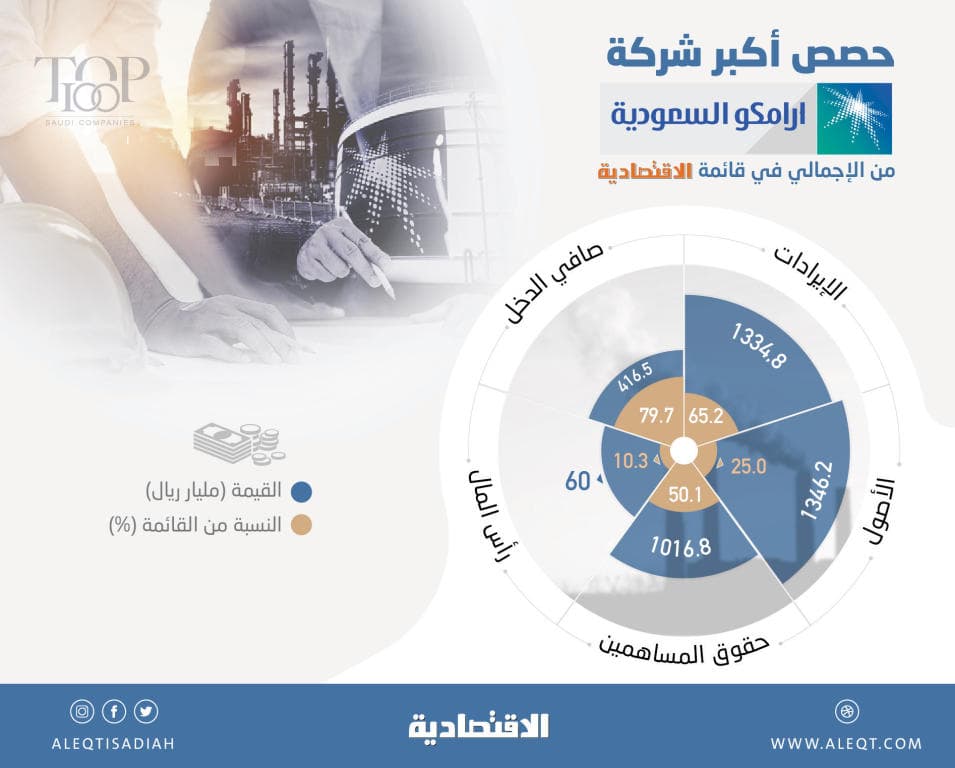 TOP 100
SAUDI COMPANIES

حصص أكبر شركة
ارامكو السعودية
من الإجمالي في قائمة الاقتصادية

الإيرادات
1334.8
65.2

الأصول
1346.2
25.0

حقوق المساهمين
1016.8
50.1

رأس المال
60
10.3

صافي الدخل
416.5
79.7

القيمة (مليار ريال)
النسبة من القائمة (%)

ALEQTISADIAH
الاقتصادية
WWW.ALEQT.COM